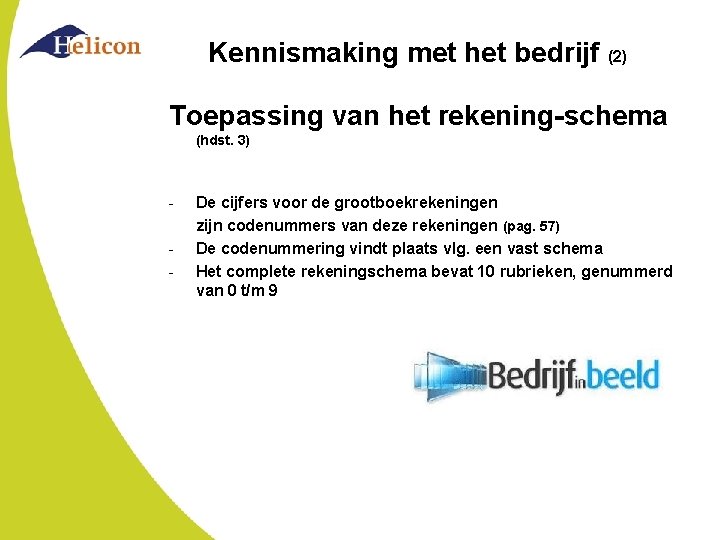 Helicon

Kennismaking met het bedrijf (2)

Toepassing van het rekening-schema (hdst. 3)

- De cijfers voor de grootboekrekeningen zijn codenummers van deze rekeningen (pag. 57)
- De codenummering vindt plaats vlg. een vast schema
- Het complete rekeningschema bevat 10 rubrieken, genummerd van 0 t/m 9

Bedrijf in beeld